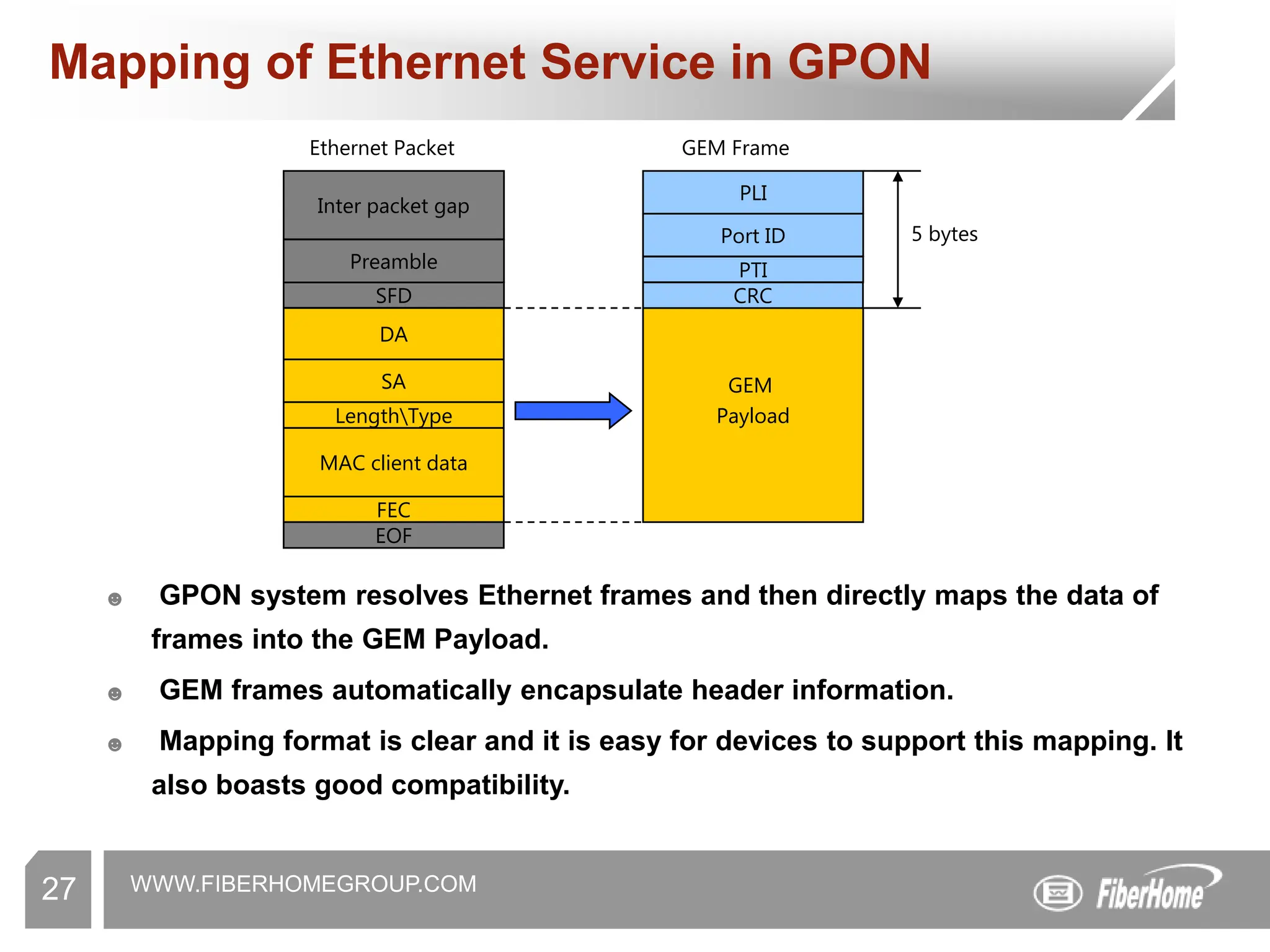 Mapping of Ethernet Service in GPON

Ethernet Packet

Inter packet gap
Preamble
SFD
DA
SA
Length\Type
MAC client data
FEC
EOF

GEM Frame

PLI
Port ID
PTI
CRC
GEM Payload

5 bytes

GPON system resolves Ethernet frames and then directly maps the data of frames into the GEM Payload.

GEM frames automatically encapsulate header information.

Mapping format is clear and it is easy for devices to support this mapping. It also boasts good compatibility.

27

WWW.FIBERHOMEGROUP.COM

FiberHome